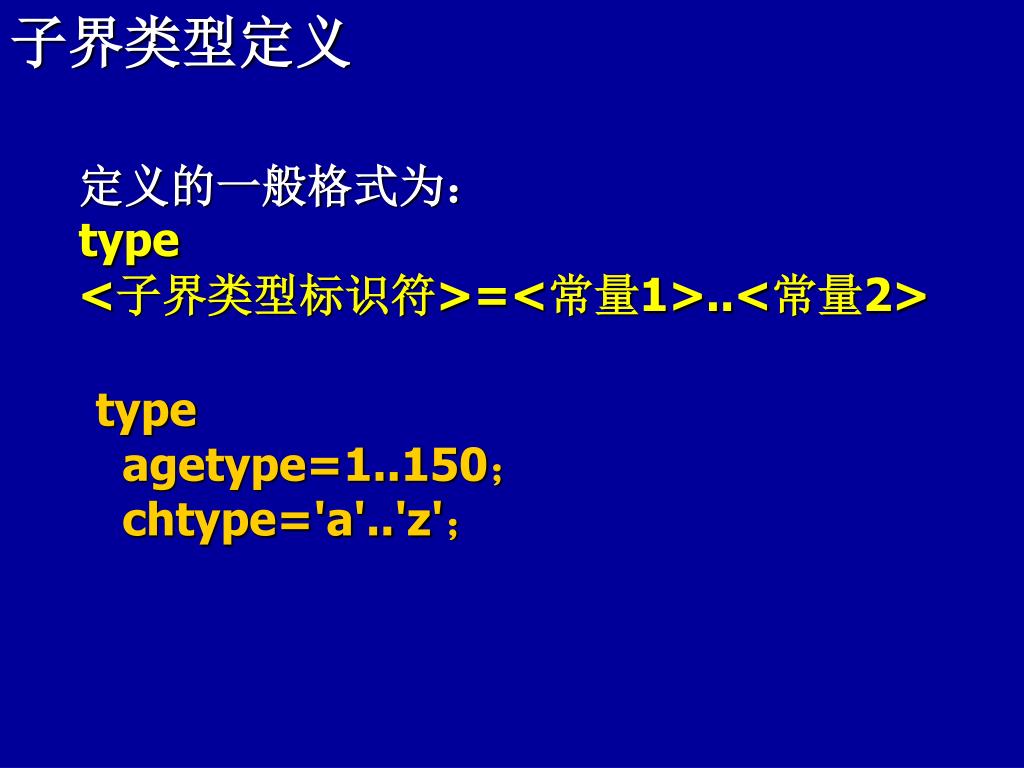 子界类型定义

定义的一般格式为：
type
<子界类型标识符>=<常量1>..<常量2>

type
agetype=1..150；
chtype='a'..'z'；